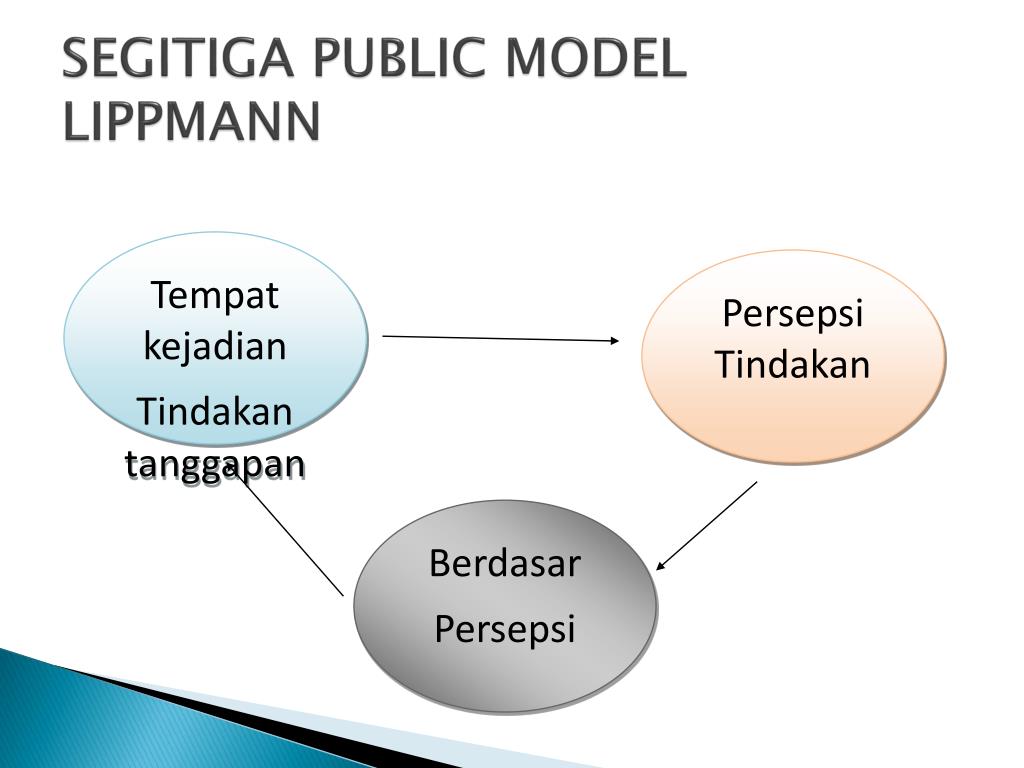 SEGITIGA PUBLIC MODEL LIPPMANN

Tempat kejadian

Tindakan tanggapan

Persepsi Tindakan

Berdasar

Persepsi